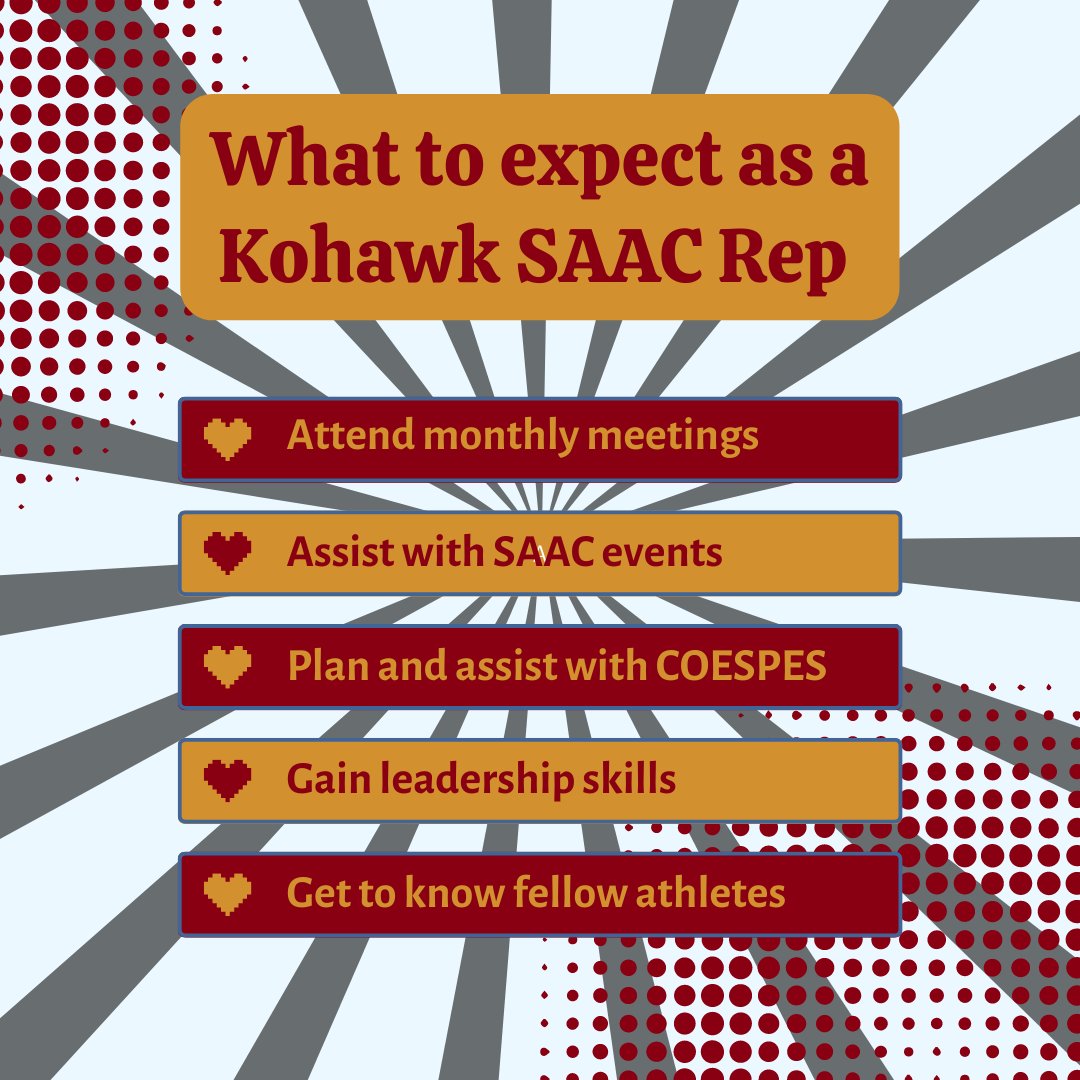 What to expect as a Kohawk SAAC Rep

Attend monthly meetings

Assist with SAAC events

Plan and assist with COESPES

Gain leadership skills

Get to know fellow athletes